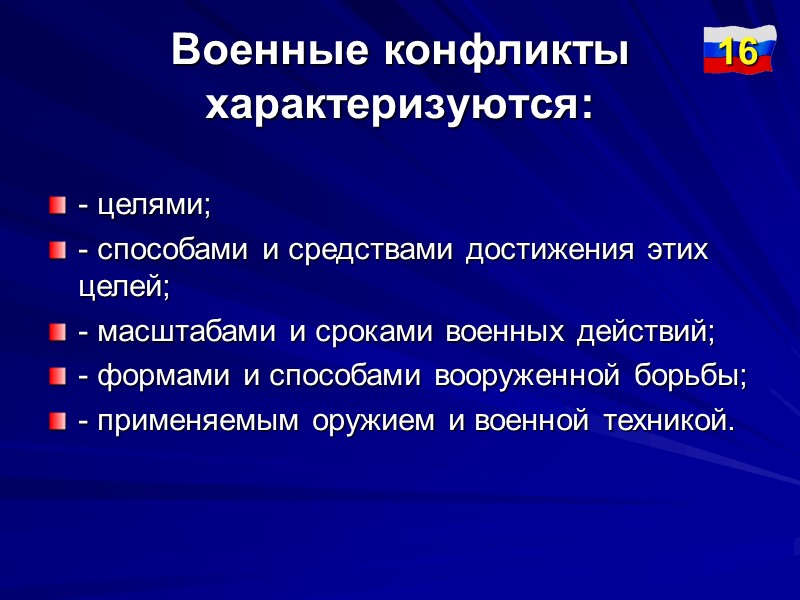 Военные конфликты характеризуются:

16

- целями;
- способами и средствами достижения этих целей;
- масштабами и сроками военных действий;
- формами и способами вооруженной борьбы;
- применяемым оружием и военной техникой.